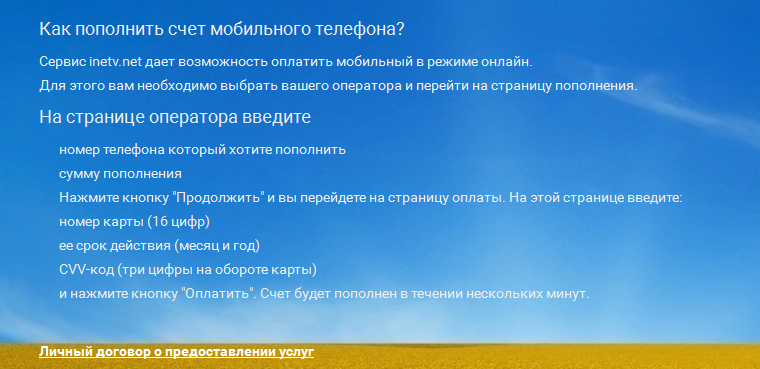 Как пополнить счет мобильного телефона?

Сервис inetv.net дает возможность оплатить мобильный в режиме онлайн.

Для этого вам необходимо выбрать вашего оператора и перейти на страницу пополнения.

На странице оператора введите

номер телефона который хотите пополнить

сумму пополнения

Нажмите кнопку "Продолжить" и вы перейдете на страницу оплаты. На этой странице введите:

номер карты (16 цифр)

ее срок действия (месяц и год)

CVV-код (три цифры на обороте карты)

и нажмите кнопку "Оплатить". Счет будет пополнен в течении нескольких минут.

Личный договор о предоставлении услуг